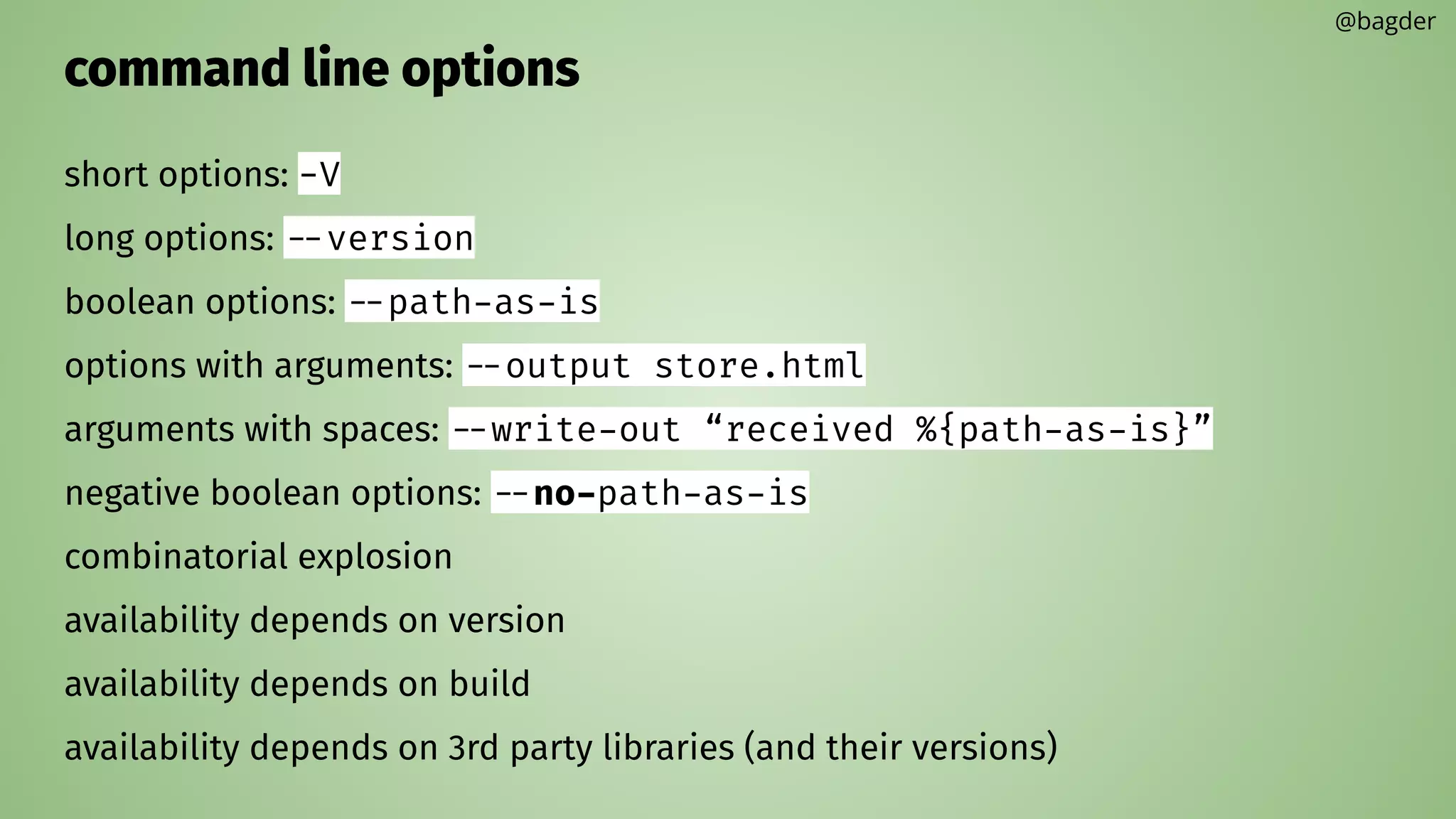 @bagder

command line options

short options: -V

long options: --version

boolean options: --path-as-is

options with arguments: --output store.html

arguments with spaces: --write-out “received %{path-as-is}”

negative boolean options: --no-path-as-is

combinatorial explosion

availability depends on version

availability depends on build

availability depends on 3rd party libraries (and their versions)